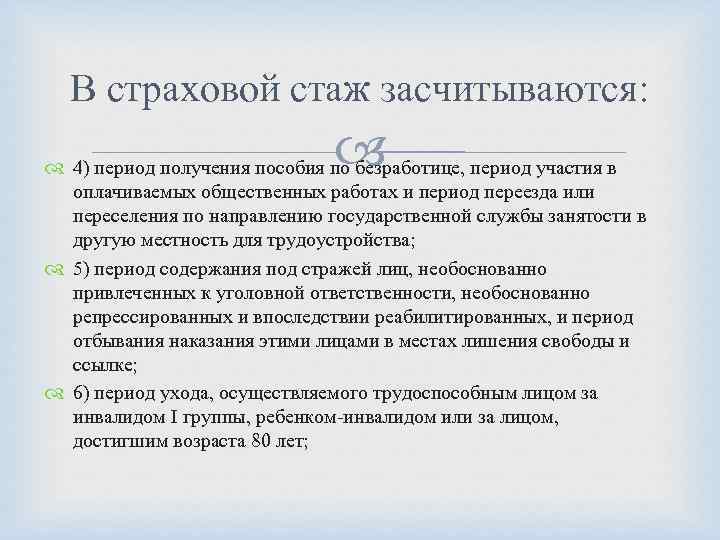 В страховой стаж засчитываются:

4) период получения пособия по безработице, период участия в оплачиваемых общественных работах и период переезда или переселения по направлению государственной службы занятости в другую местность для трудоустройства;

5) период содержания под стражей лиц, необоснованно привлеченных к уголовной ответственности, необоснованно репрессированных и впоследствии реабилитированных, и период отбывания наказания этими лицами в местах лишения свободы и ссылке;

6) период ухода, осуществляемого трудоспособным лицом за инвалидом I группы, ребенком-инвалидом или за лицом, достигшим возраста 80 лет;